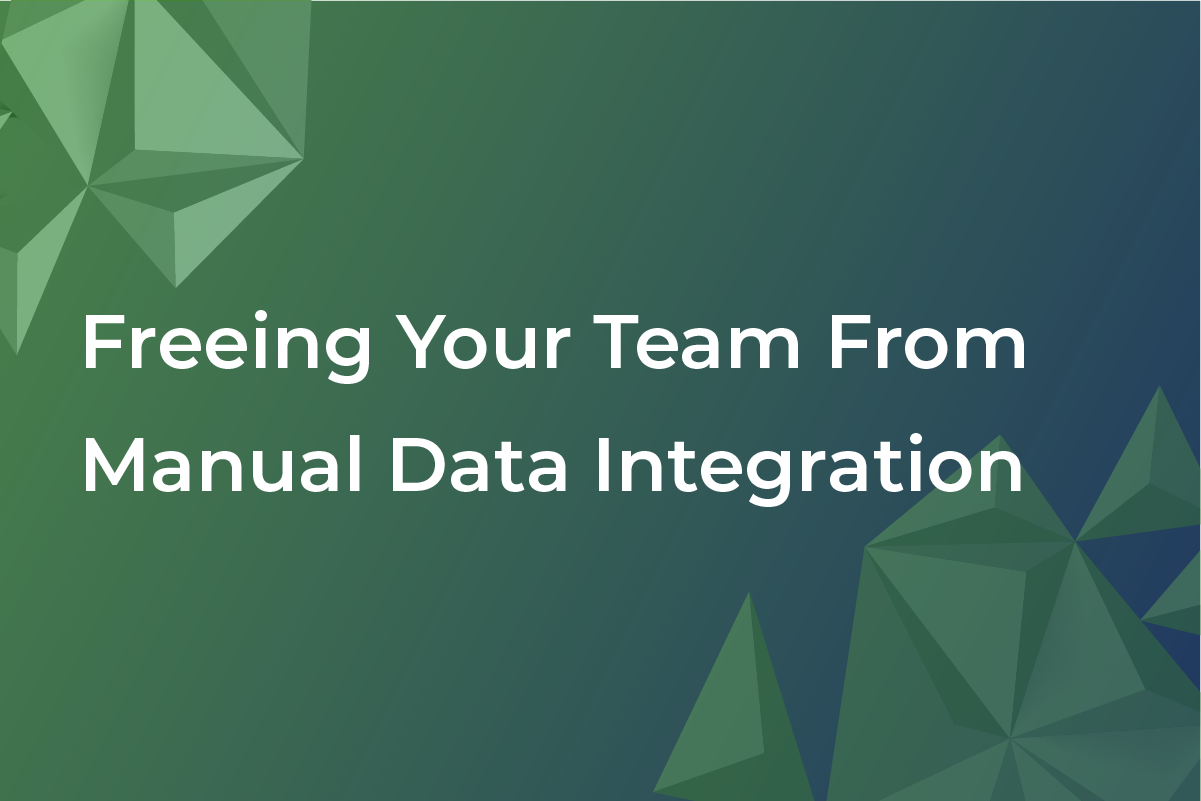 Freeing Your Team From Manual Data Integration